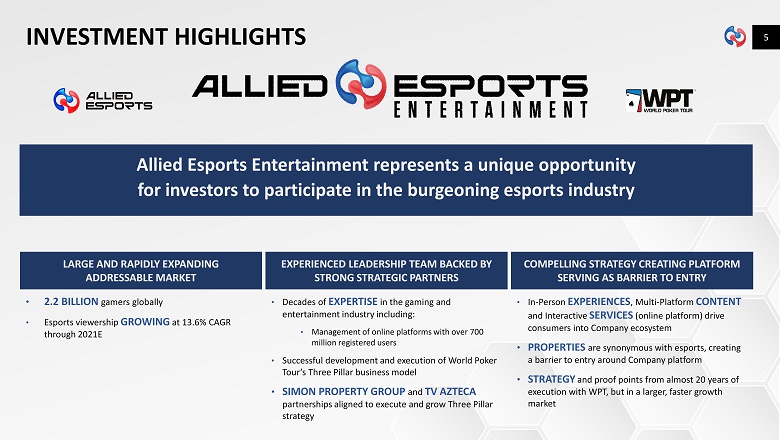 INVESTMENT HIGHLIGHTS

5

ALLIED ESPORTS

ALLIED ESPORTS ENTERTAINMENT

WPT WORLD POKER TOUR

Allied Esports Entertainment represents a unique opportunity for investors to participate in the burgeoning esports industry

LARGE AND RAPIDLY EXPANDING ADDRESSABLE MARKET

• 2.2 BILLION gamers globally

• Esports viewership GROWING at 13.6% CAGR through 2021E

EXPERIENCED LEADERSHIP TEAM BACKED BY STRONG STRATEGIC PARTNERS

• Decades of EXPERTISE in the gaming and entertainment industry including:

• Management of online platforms with over 700 million registered users

• Successful development and execution of World Poker Tour's Three Pillar business model

• SIMON PROPERTY GROUP and TV AZTECA partnerships aligned to execute and grow Three Pillar strategy

COMPELLING STRATEGY CREATING PLATFORM SERVING AS BARRIER TO ENTRY

• In-Person EXPERIENCES, Multi-Platform CONTENT and Interactive SERVICES (online platform) drive consumers into Company ecosystem

• PROPERTIES are synonymous with esports, creating a barrier to entry around Company platform

• STRATEGY and proof points from almost 20 years of execution with WPT, but in a larger, faster growth market